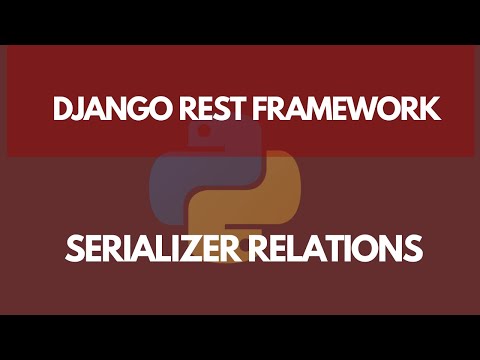 DJANGO REST FRAMEWORK

SERIALIZER RELATIONS